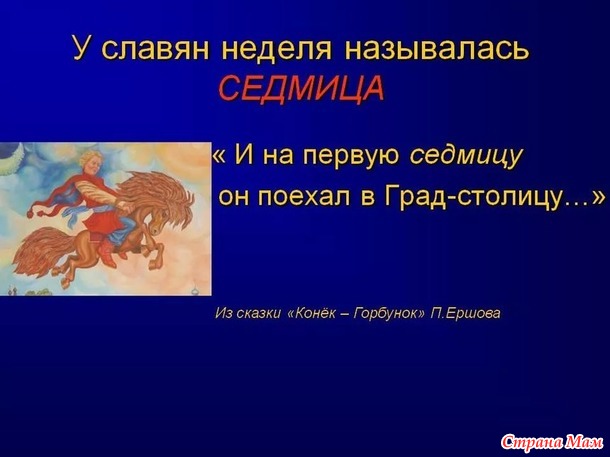 У славян неделя называлась СЕДМИЦА

« И на первую седмицу
он поехал в Град-столицу…»

Из сказки «Конёк – Горбунок» П.Ершова

Страна Мам